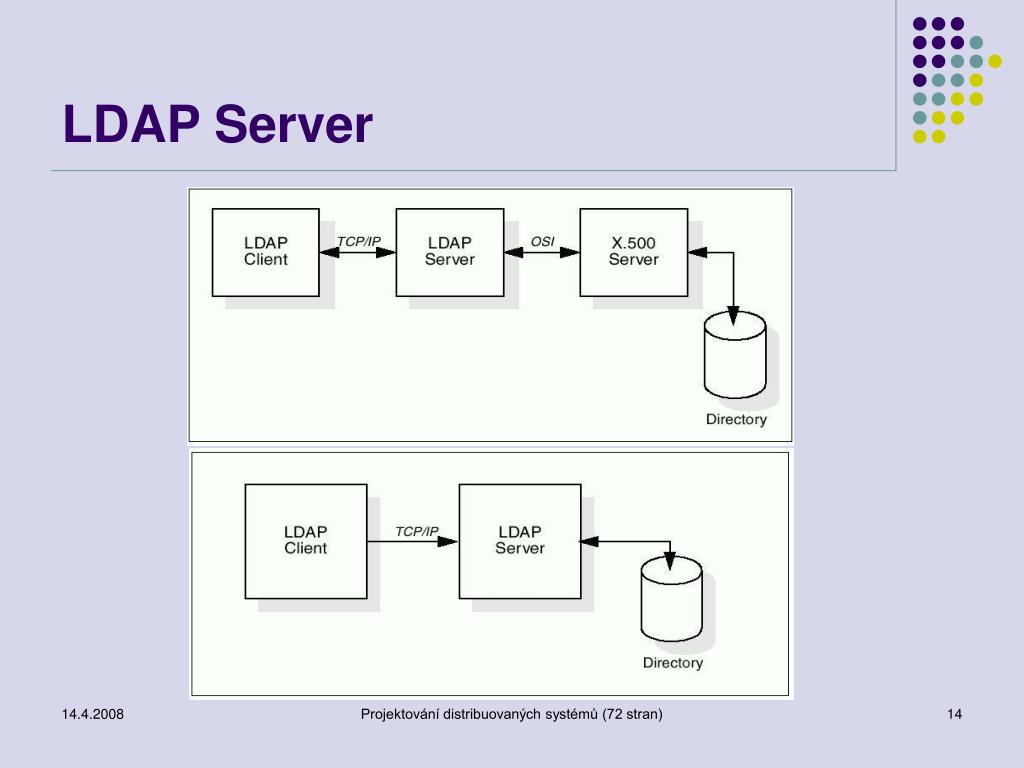 LDAP Server

LDAP Client

TCP/IP

LDAP Server

OSI

X.500 Server

Directory

LDAP Client

TCP/IP

LDAP Server

Directory

14.4.2008

Projektování distribuovaných systémů (72 stran)

14